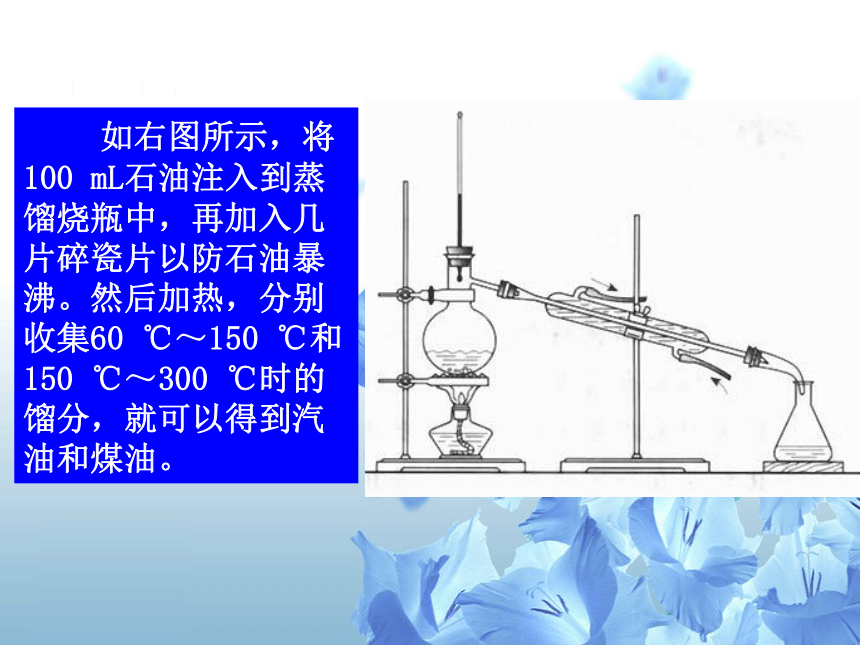 如右图所示，将100 mL石油注入到蒸馏烧瓶中，再加入几片碎瓷片以防石油暴沸。然后加热，分别收集60 ℃～150 ℃和150 ℃～300 ℃时的馏分，就可以得到汽油和煤油。